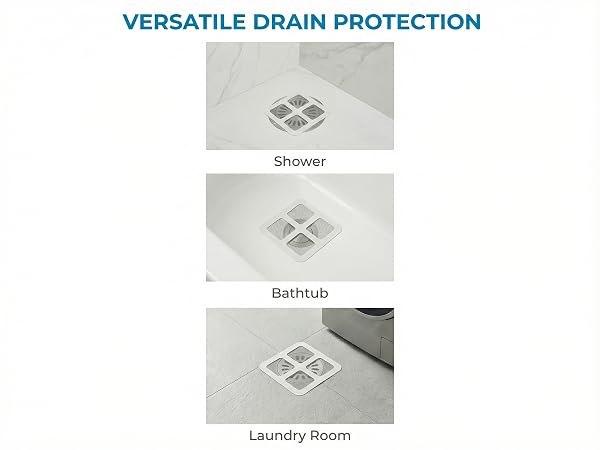 VERSATILE DRAIN PROTECTION

Shower

Bathtub

Laundry Room